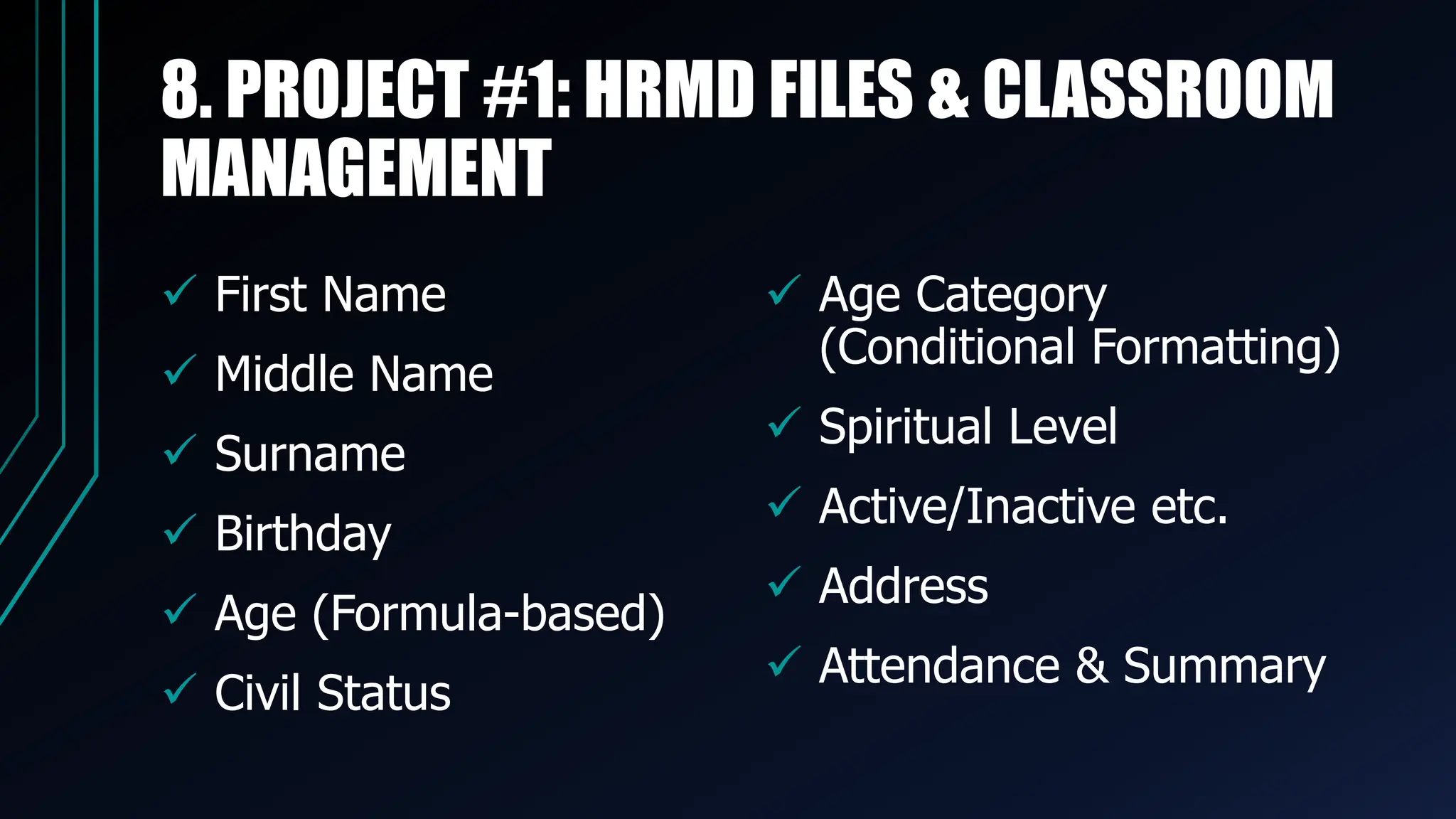 8. PROJECT #1: HRMD FILES & CLASSROOM MANAGEMENT

✓ First Name
✓ Middle Name
✓ Surname
✓ Birthday
✓ Age (Formula-based)
✓ Civil Status

✓ Age Category (Conditional Formatting)
✓ Spiritual Level
✓ Active/Inactive etc.
✓ Address
✓ Attendance & Summary